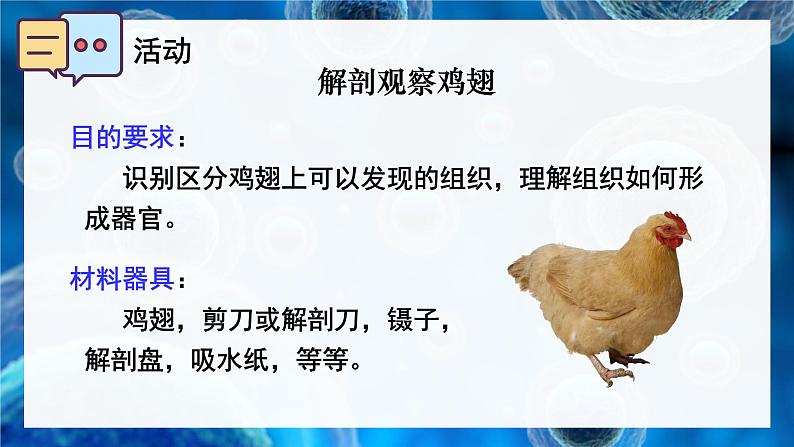 活动

解剖观察鸡翅

目的要求：

识别区分鸡翅上可以发现的组织，理解组织如何形成器官。

材料器具：

鸡翅，剪刀或解剖刀，镊子，解剖盘，吸水纸，等等。